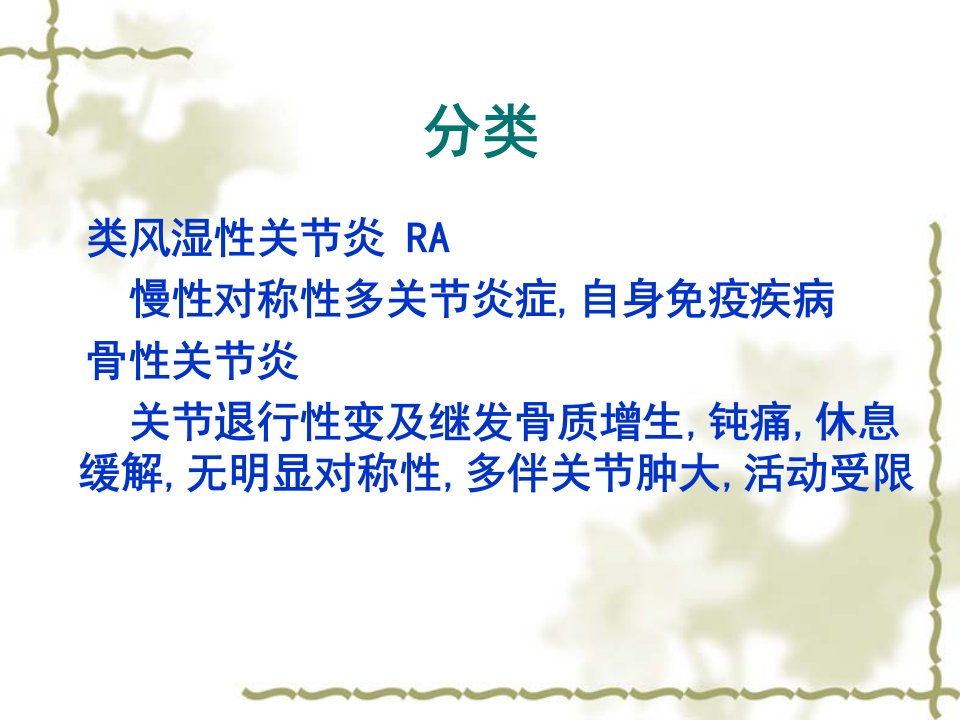 分类

类风湿性关节炎 RA

慢性对称性多关节炎症,自身免疫疾病

骨性关节炎

关节退行性变及继发骨质增生,钝痛,休息缓解,无明显对称性,多伴关节肿大,活动受限